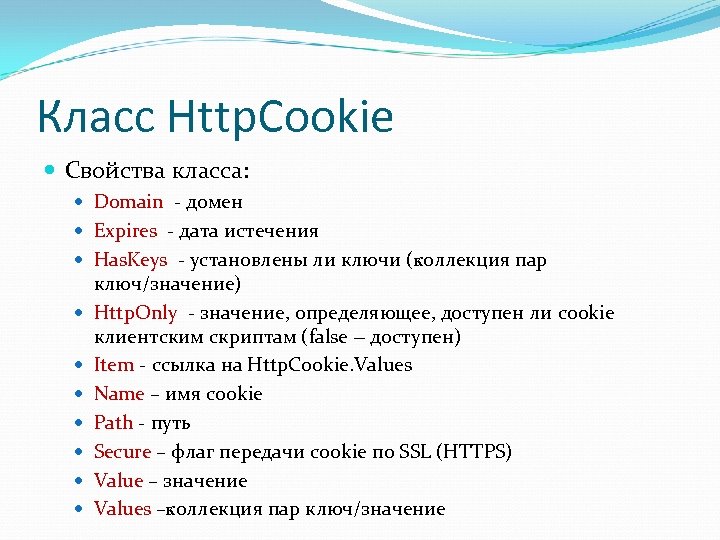 Класс HttpCookie

Свойства класса:

Domain - домен

Expires - дата истечения

HasKeys - установлены ли ключи (коллекция пар ключ/значение)

HttpOnly - значение, определяющее, доступен ли cookie клиентским скриптам (false – доступен)

Item - ссылка на HttpCookie.Values

Name – имя cookie

Path - путь

Secure – флаг передачи cookie по SSL (HTTPS)

Value – значение

Values –коллекция пар ключ/значение